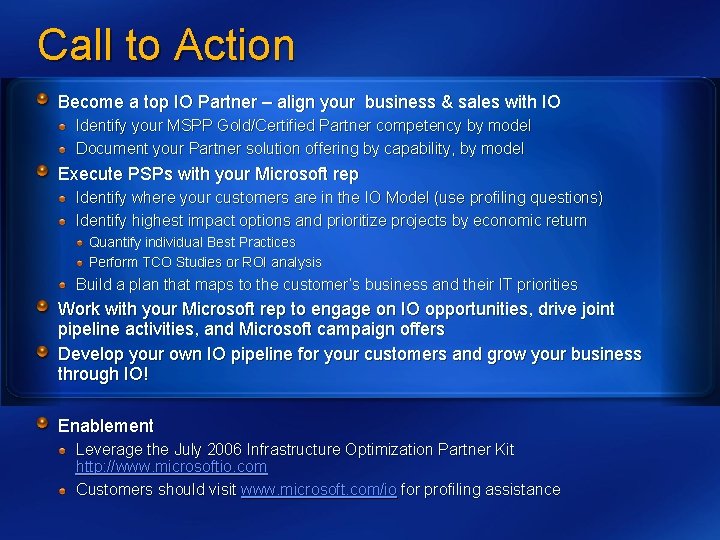 Call to Action

Become a top IO Partner – align your business & sales with IO

Identify your MSPP Gold/Certified Partner competency by model

Document your Partner solution offering by capability, by model

Execute PSPs with your Microsoft rep

Identify where your customers are in the IO Model (use profiling questions)

Identify highest impact options and prioritize projects by economic return

Quantify individual Best Practices

Perform TCO Studies or ROI analysis

Build a plan that maps to the customer's business and their IT priorities

Work with your Microsoft rep to engage on IO opportunities, drive joint pipeline activities, and Microsoft campaign offers

Develop your own IO pipeline for your customers and grow your business through IO!

Enablement

Leverage the July 2006 Infrastructure Optimization Partner Kit http://www.microsoftio.com

Customers should visit www.microsoft.com/io for profiling assistance